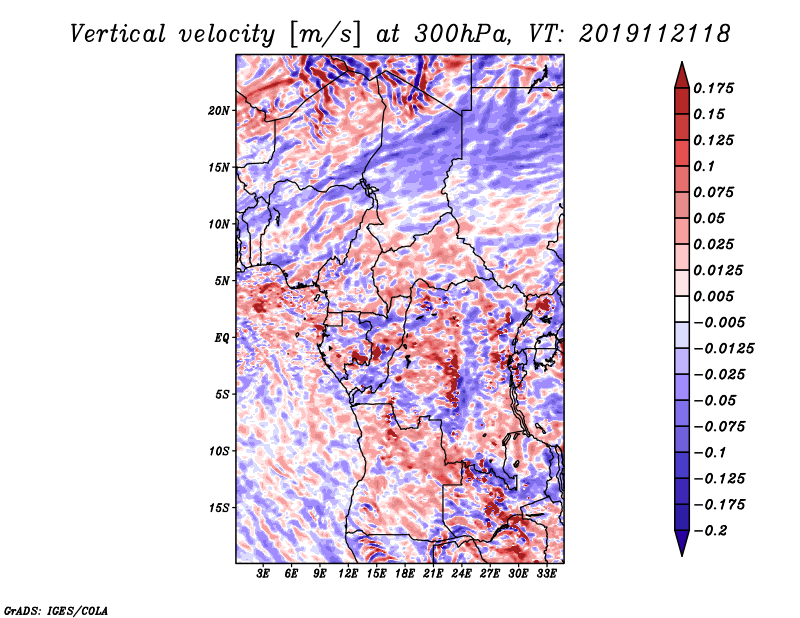 Vertical velocity [m/s] at 300hPa, VT: 2019112118

20N
15N
10N
5N
EQ
5S
10S
15S

3E 6E 9E 12E 15E 18E 21E 24E 27E 30E 33E

0.175
0.15
0.125
0.1
0.075
0.05
0.025
0.0125
0.005
−0.005
−0.0125
−0.025
−0.05
−0.075
−0.1
−0.125
−0.175
−0.2

GrADS: IGES/COLA